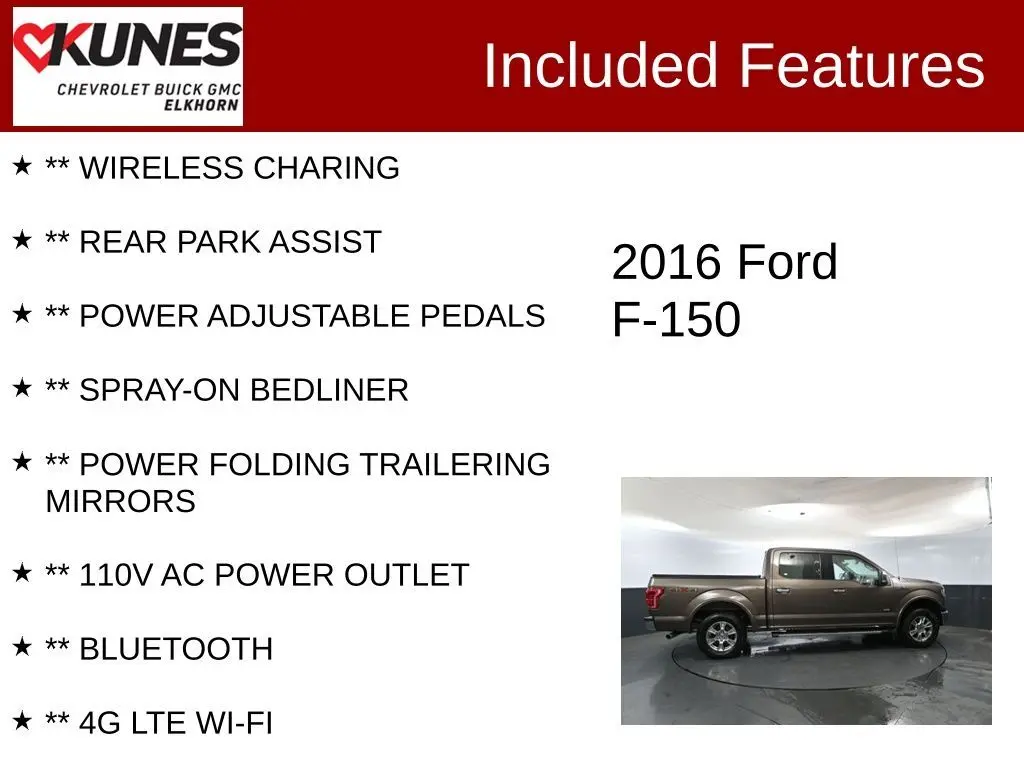 KUNES
CHEVROLET BUICK GMC
ELKHORN

Included Features

★ ** WIRELESS CHARING

★ ** REAR PARK ASSIST

★ ** POWER ADJUSTABLE PEDALS

★ ** SPRAY-ON BEDLINER

★ ** POWER FOLDING TRAILERING MIRRORS

★ ** 110V AC POWER OUTLET

★ ** BLUETOOTH

★ ** 4G LTE WI-FI

2016 Ford
F-150